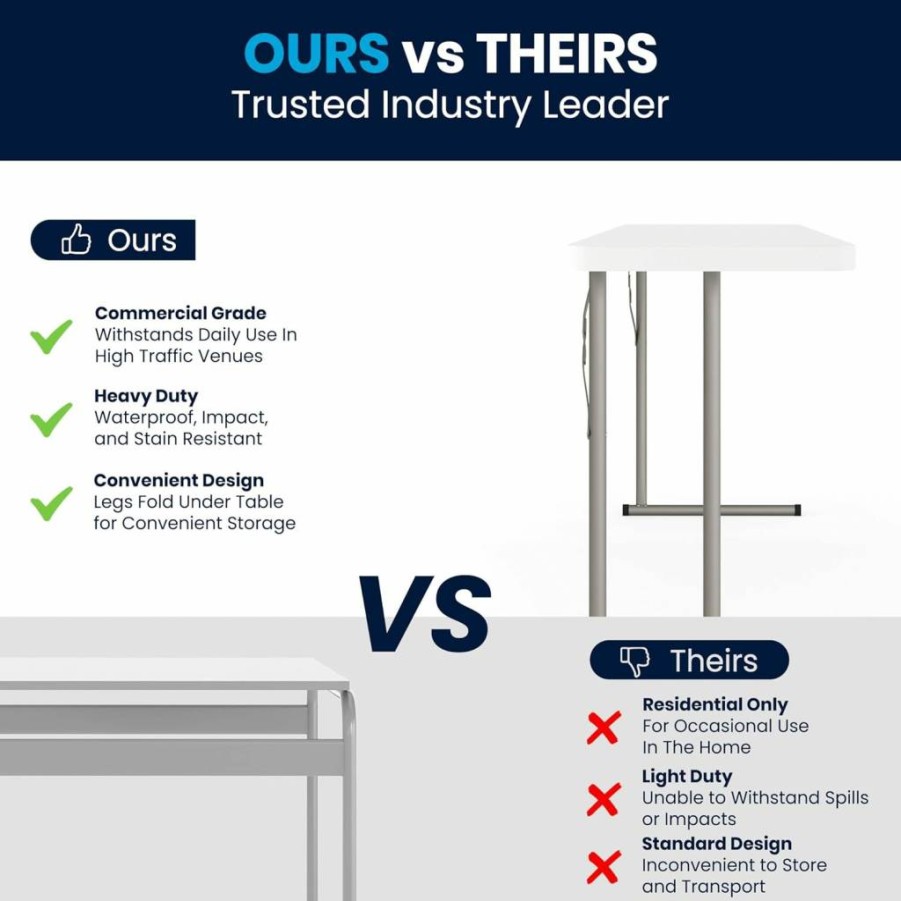 OURS vs THEIRS
Trusted Industry Leader

Ours

Commercial Grade
Withstands Daily Use In High Traffic Venues

Heavy Duty
Waterproof, Impact, and Stain Resistant

Convenient Design
Legs Fold Under Table for Convenient Storage

VS

Theirs

Residential Only
For Occasional Use In The Home

Light Duty
Unable to Withstand Spills or Impacts

Standard Design
Inconvenient to Store and Transport